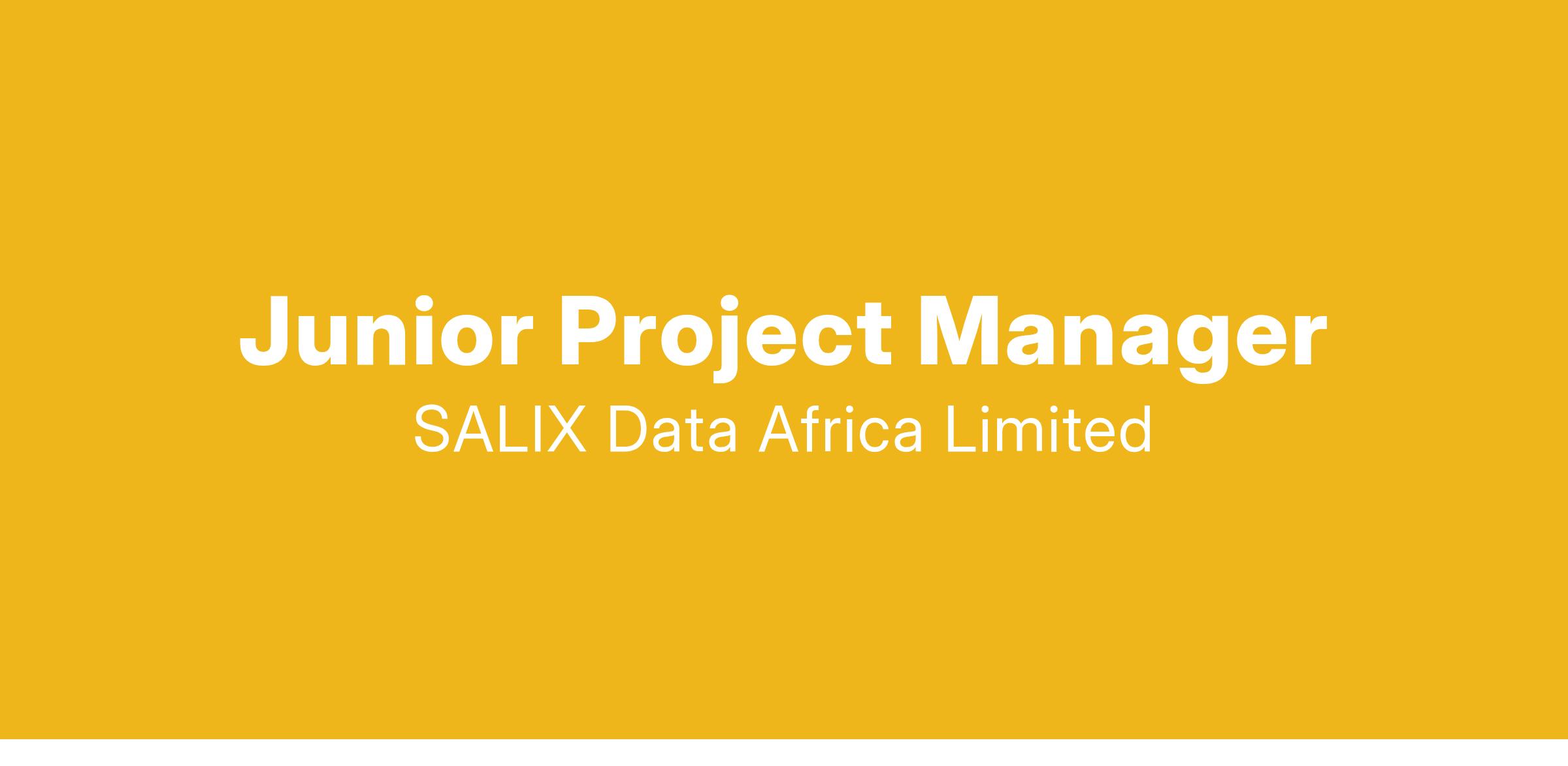 Junior Project Manager
SALIX Data Africa Limited